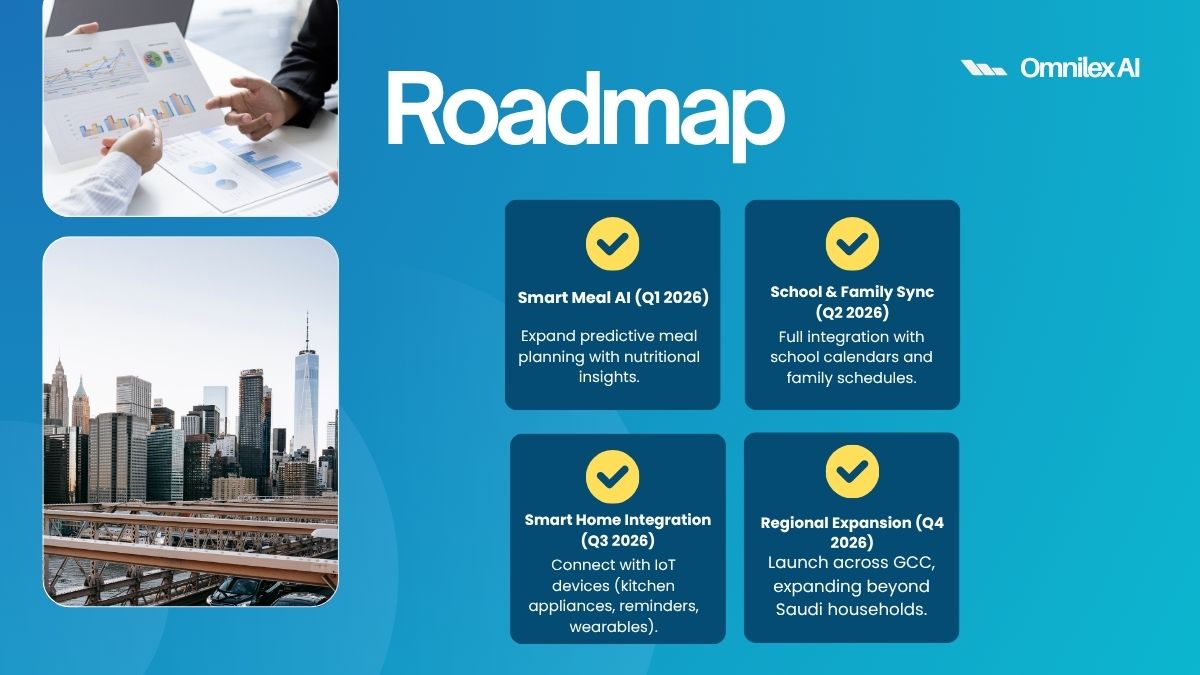 Omnilex AI

Roadmap

Smart Meal AI (Q1 2026)

Expand predictive meal planning with nutritional insights.

School & Family Sync (Q2 2026)

Full integration with school calendars and family schedules.

Smart Home Integration (Q3 2026)

Connect with IoT devices (kitchen appliances, reminders, wearables).

Regional Expansion (Q4 2026)

Launch across GCC, expanding beyond Saudi households.